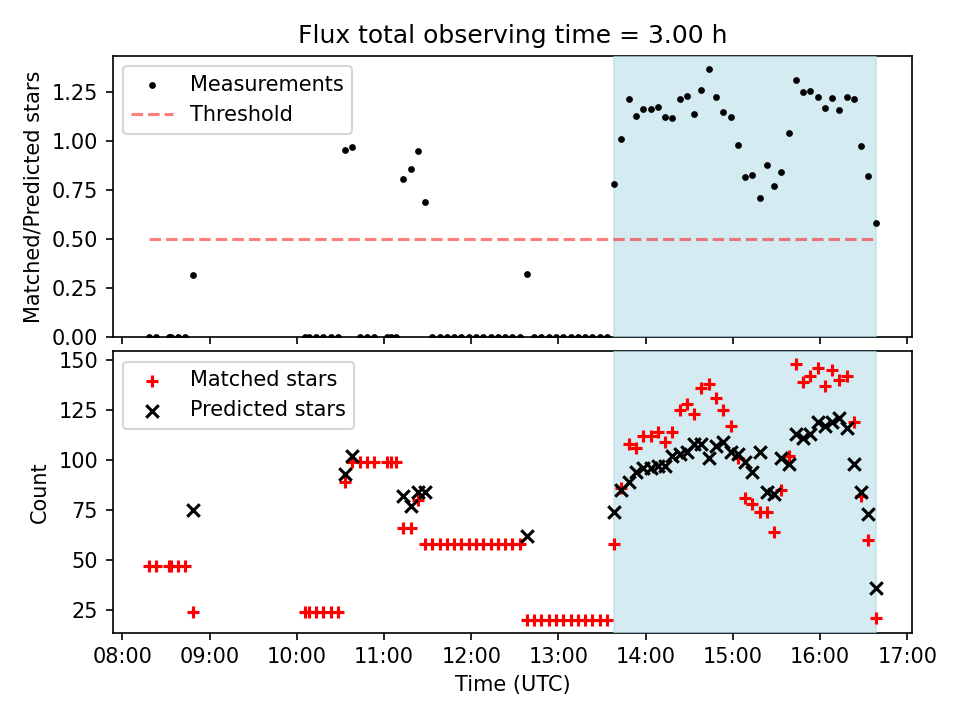 Flux total observing time = 3.00 h

Measurements
Threshold

Matched/Predicted stars

1.25
1.00
0.75
0.50
0.25
0.00

Matched stars
Predicted stars

Count

150
125
100
75
50
25

08:00 09:00 10:00 11:00 12:00 13:00 14:00 15:00 16:00 17:00

Time (UTC)